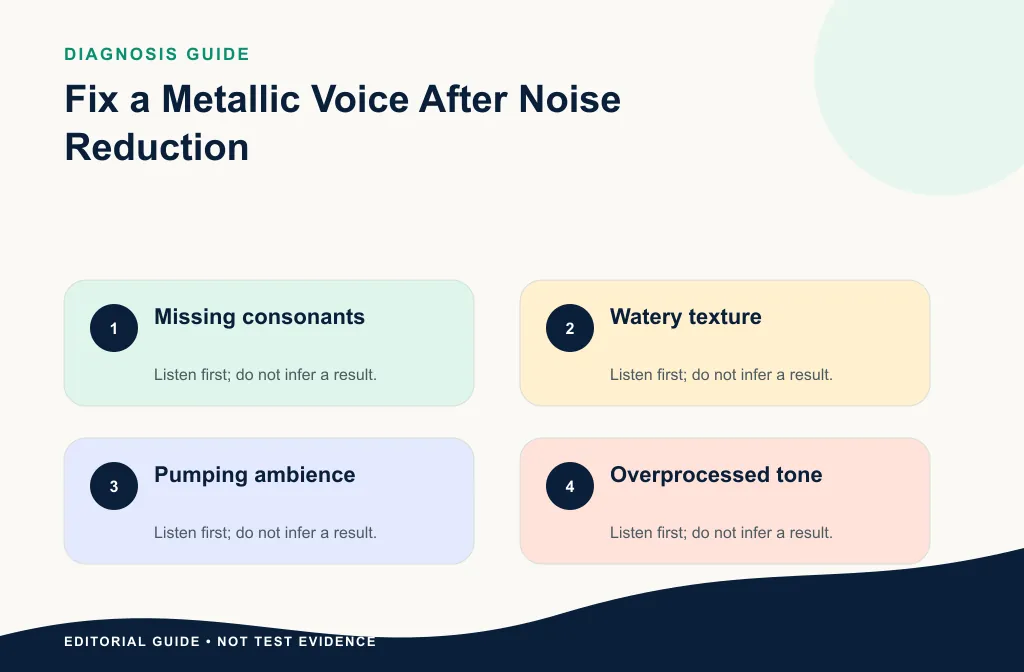 DIAGNOSIS GUIDE

Fix a Metallic Voice After Noise Reduction

1

Missing consonants

Listen first; do not infer a result.

2

Watery texture

Listen first; do not infer a result.

3

Pumping ambience

Listen first; do not infer a result.

4

Overprocessed tone

Listen first; do not infer a result.

EDITORIAL GUIDE • NOT TEST EVIDENCE